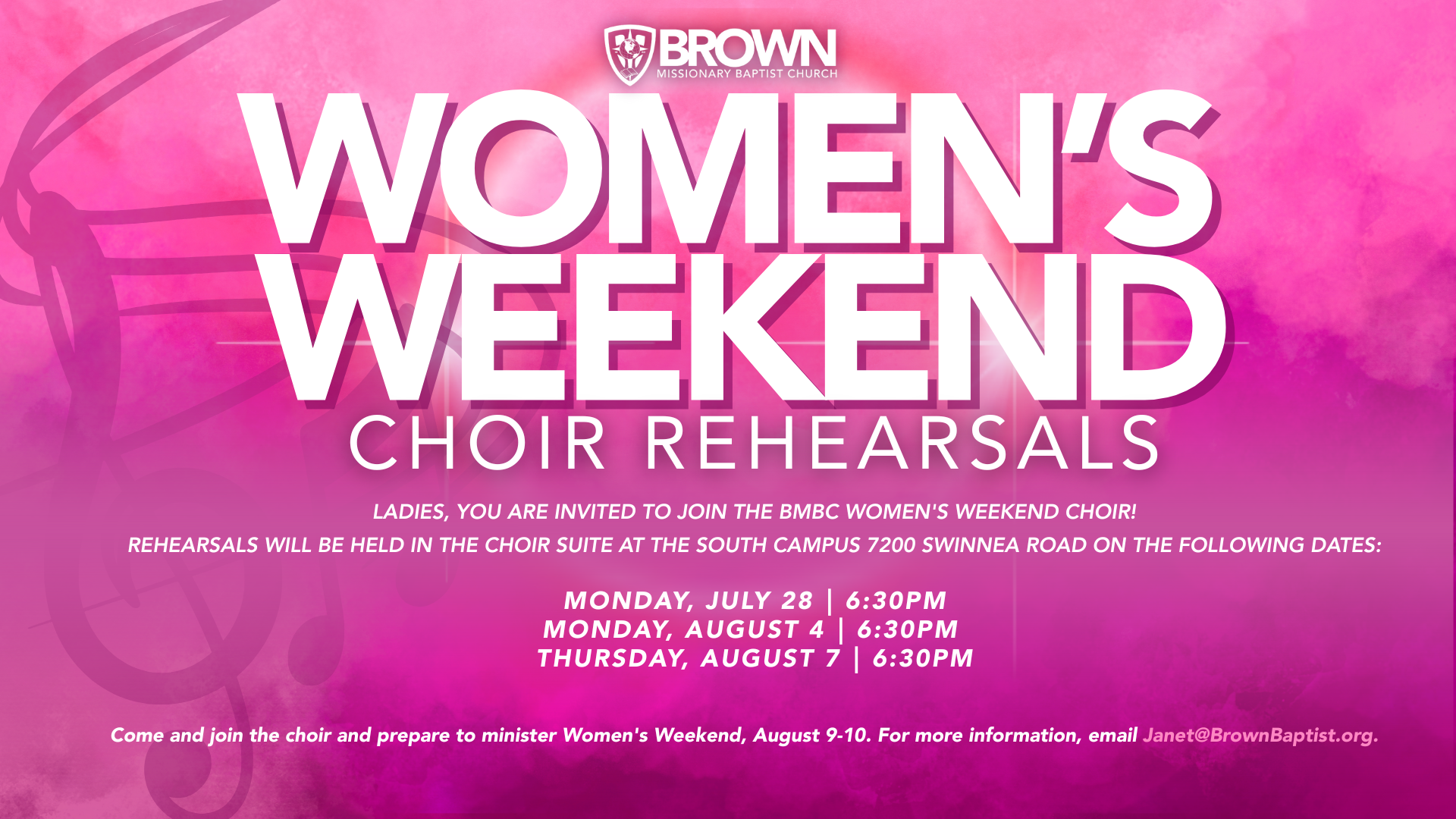 BROWN
MISSIONARY BAPTIST CHURCH

WOMEN'S
WEEKEND
CHOIR REHEARSALS

LADIES, YOU ARE INVITED TO JOIN THE BMBC WOMEN'S WEEKEND CHOIR!
REHEARSALS WILL BE HELD IN THE CHOIR SUITE AT THE SOUTH CAMPUS 7200 SWINNEA ROAD ON THE FOLLOWING DATES:

MONDAY, JULY 28 | 6:30PM
MONDAY, AUGUST 4 | 6:30PM
THURSDAY, AUGUST 7 | 6:30PM

Come and join the choir and prepare to minister Women's Weekend, August 9-10. For more information, email Janet@BrownBaptist.org.